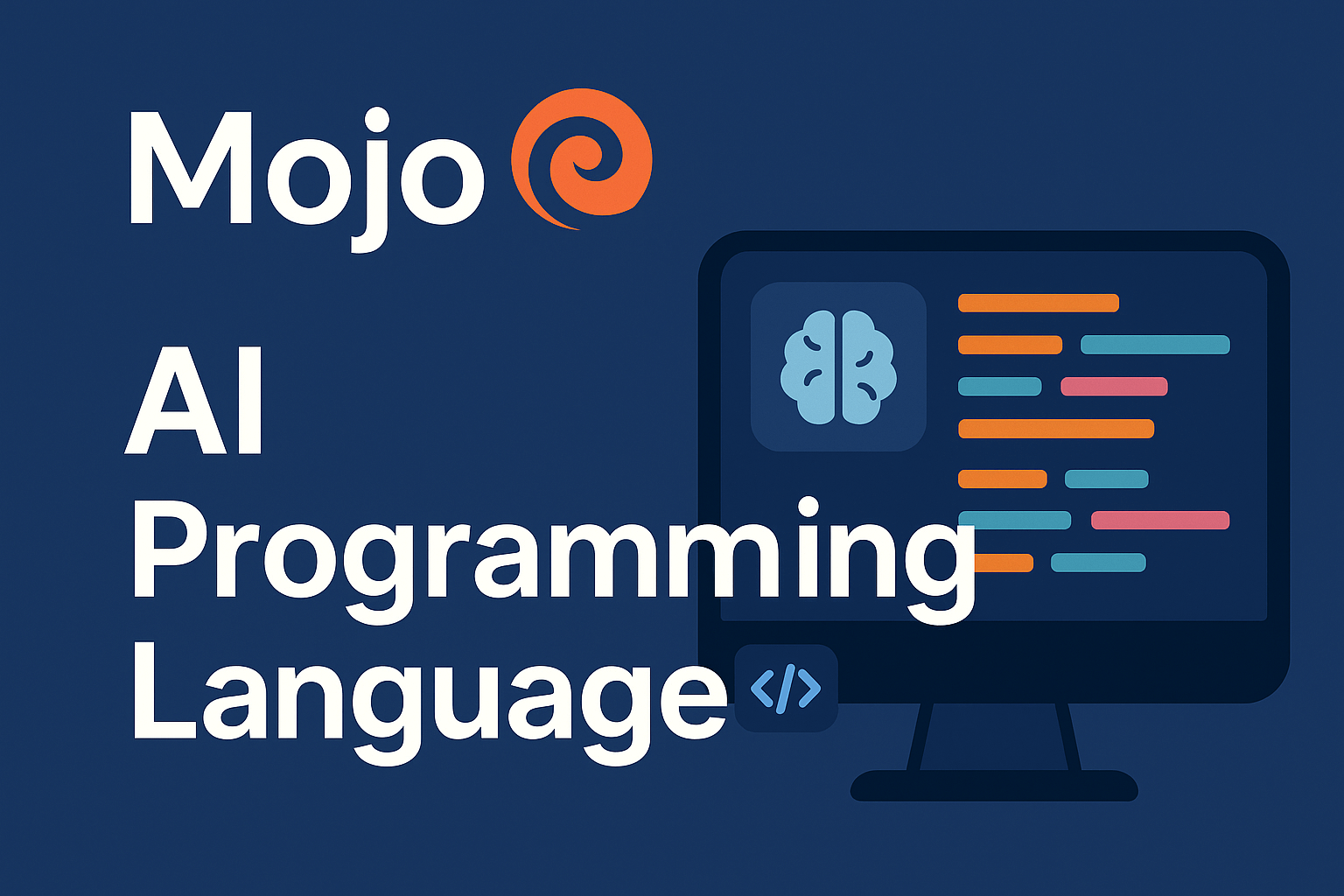 Mojo

AI
Programming
Language

</>